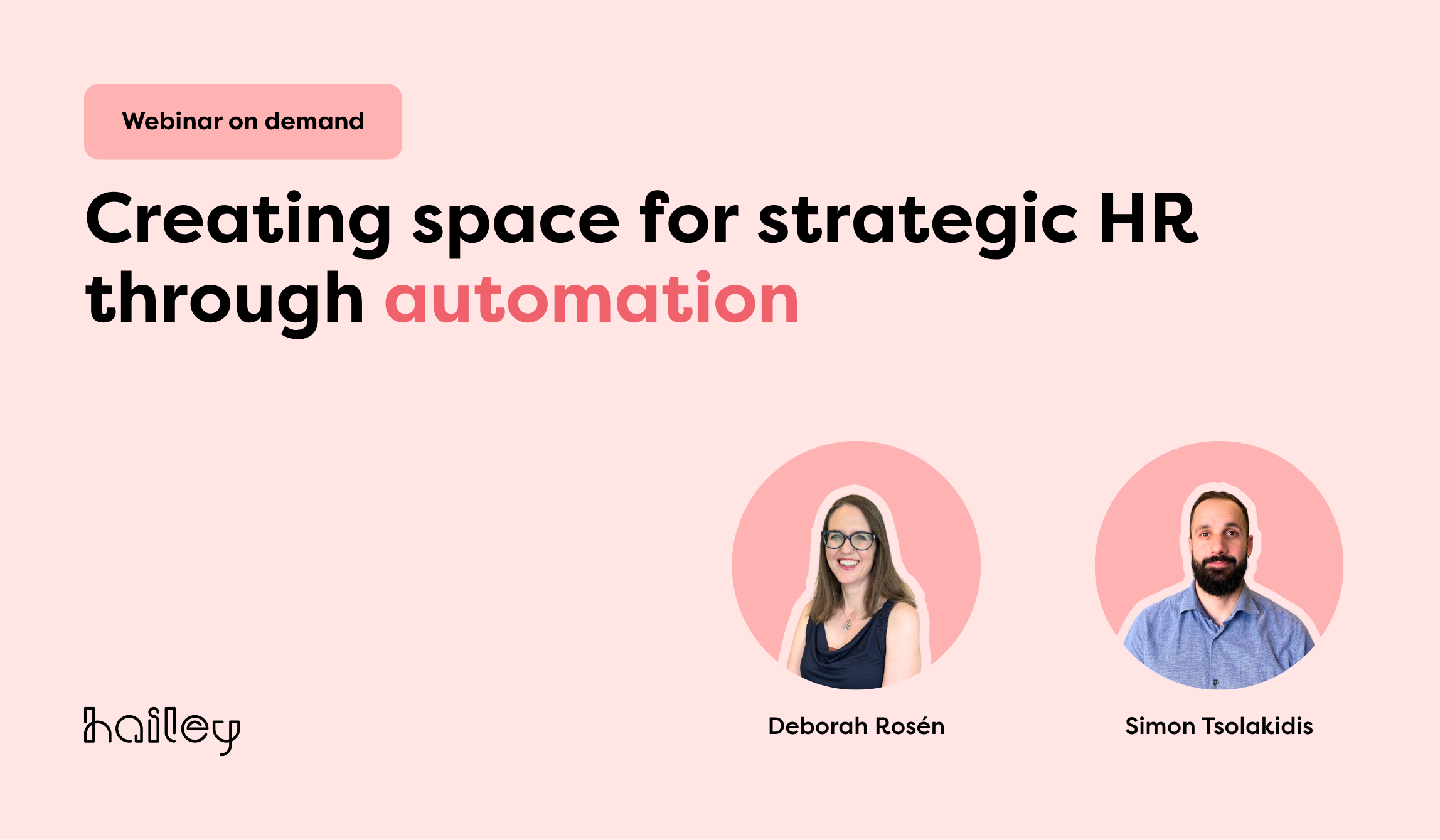 Webinar on demand

Creating space for strategic HR through automation

hailey

Deborah Rosén

Simon Tsolakidis